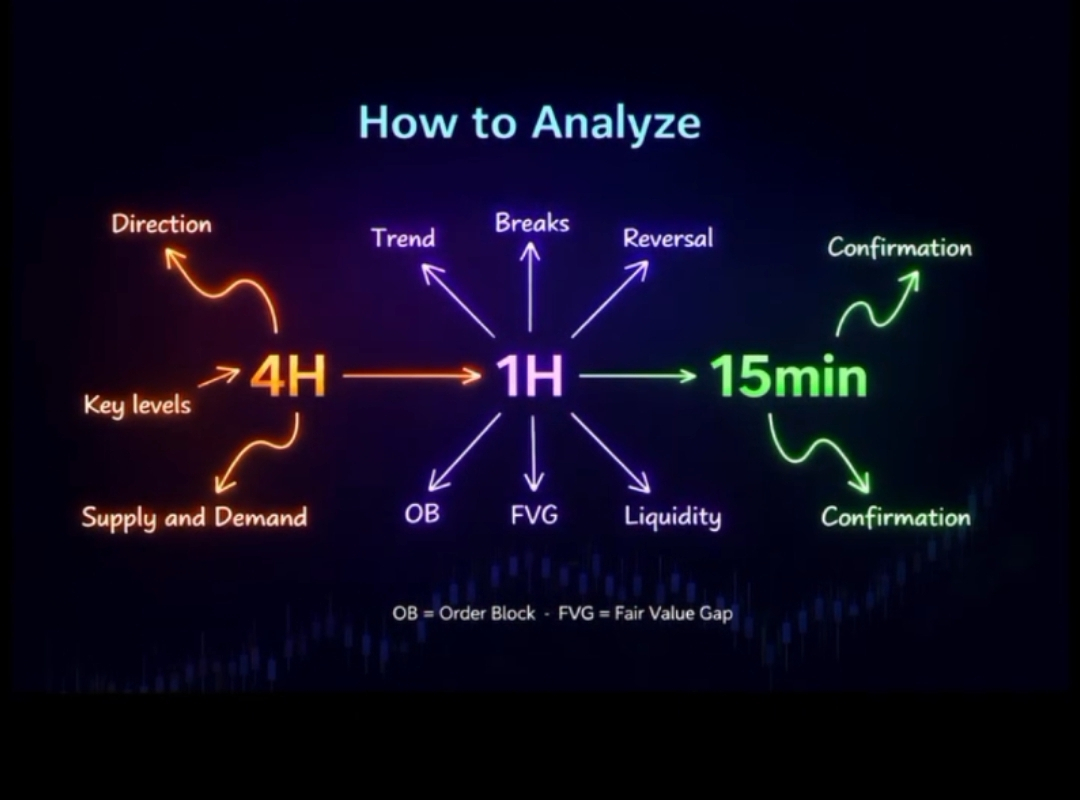 How to Analyze

Direction

Key levels

4H

Supply and Demand

Trend

Breaks

Reversal

1H

OB

FVG

Liquidity

Confirmation

15min

Confirmation

OB = Order Block - FVG = Fair Value Gap